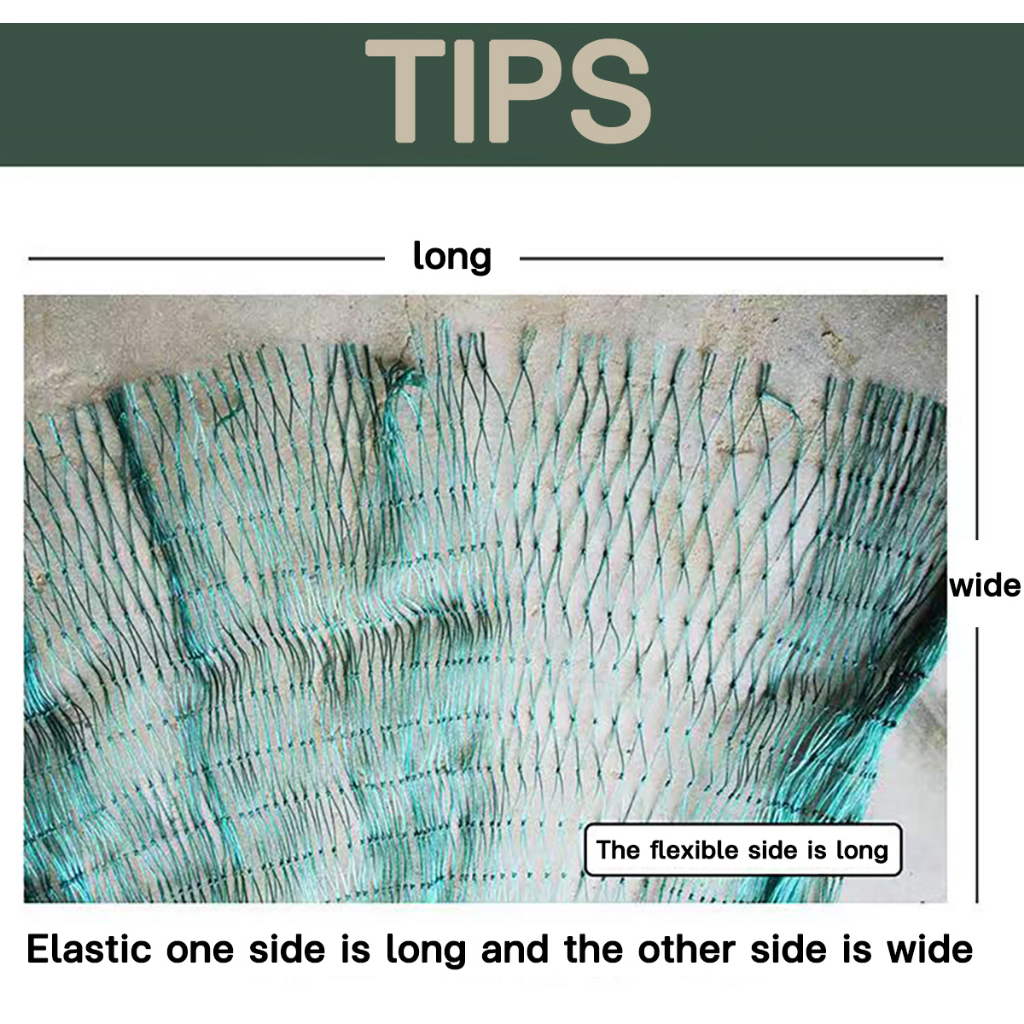 TIPS

long

wide

The flexible side is long

Elastic one side is long and the other side is wide